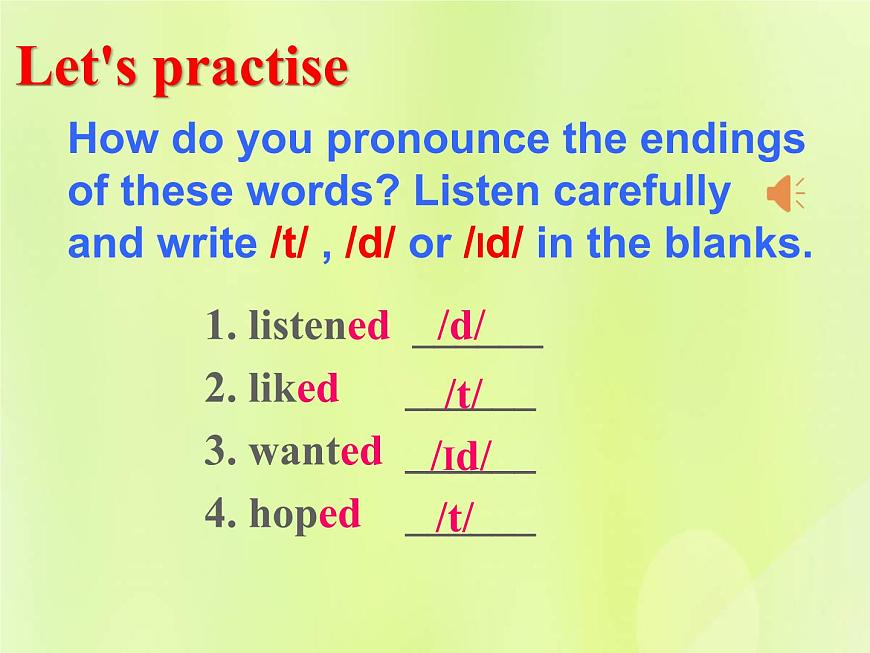 Let's practise

How do you pronounce the endings of these words? Listen carefully and write /t/ , /d/ or /ɪd/ in the blanks.

1. listened /d/

2. liked /t/

3. wanted /ɪd/

4. hoped /t/